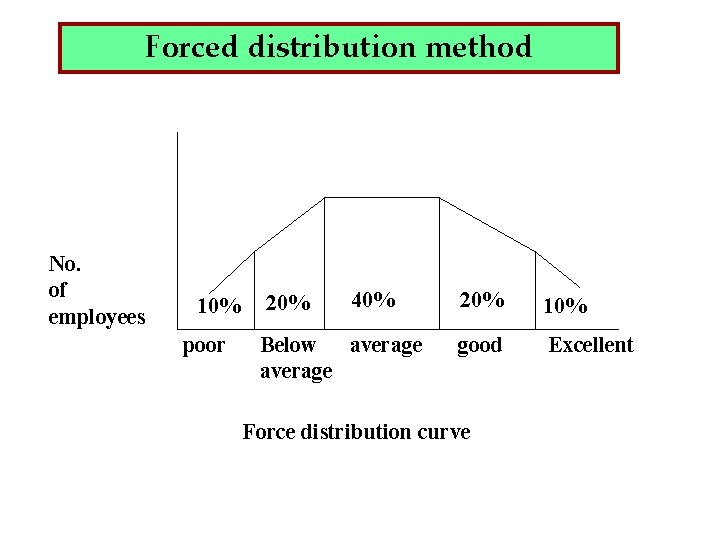 Forced distribution method

No. of employees

10%

20%

40%

20%

10%

poor

Below average

average

good

Excellent

Force distribution curve